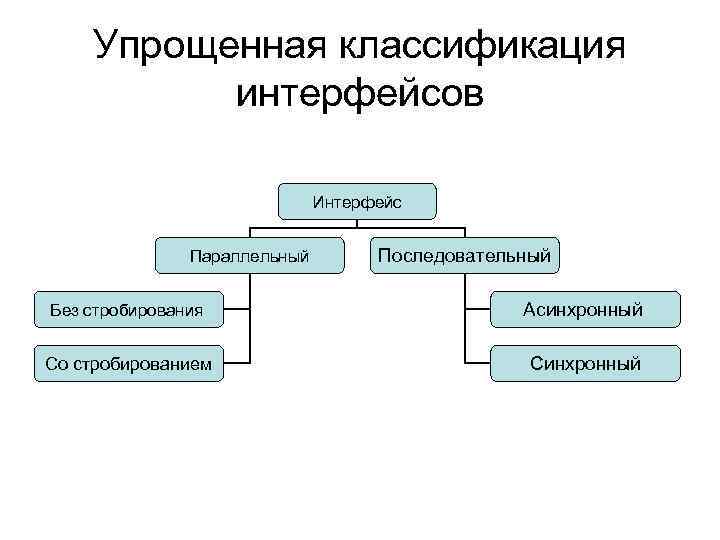 Упрощенная классификация интерфейсов

Интерфейс

Параллельный

Последовательный

Без стробирования

Со стробированием

Асинхронный

Синхронный